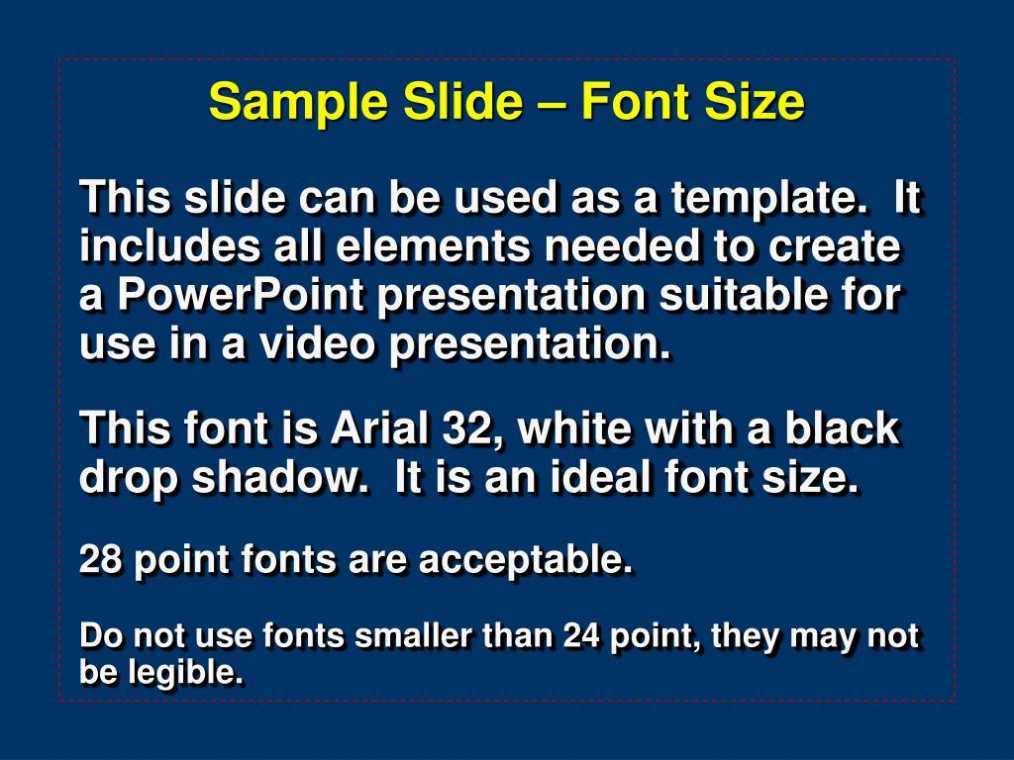 Sample Slide – Font Size

This slide can be used as a template.  It includes all elements needed to create a PowerPoint presentation suitable for use in a video presentation.

This font is Arial 32, white with a black drop shadow.  It is an ideal font size.

28 point fonts are acceptable.

Do not use fonts smaller than 24 point, they may not be legible.